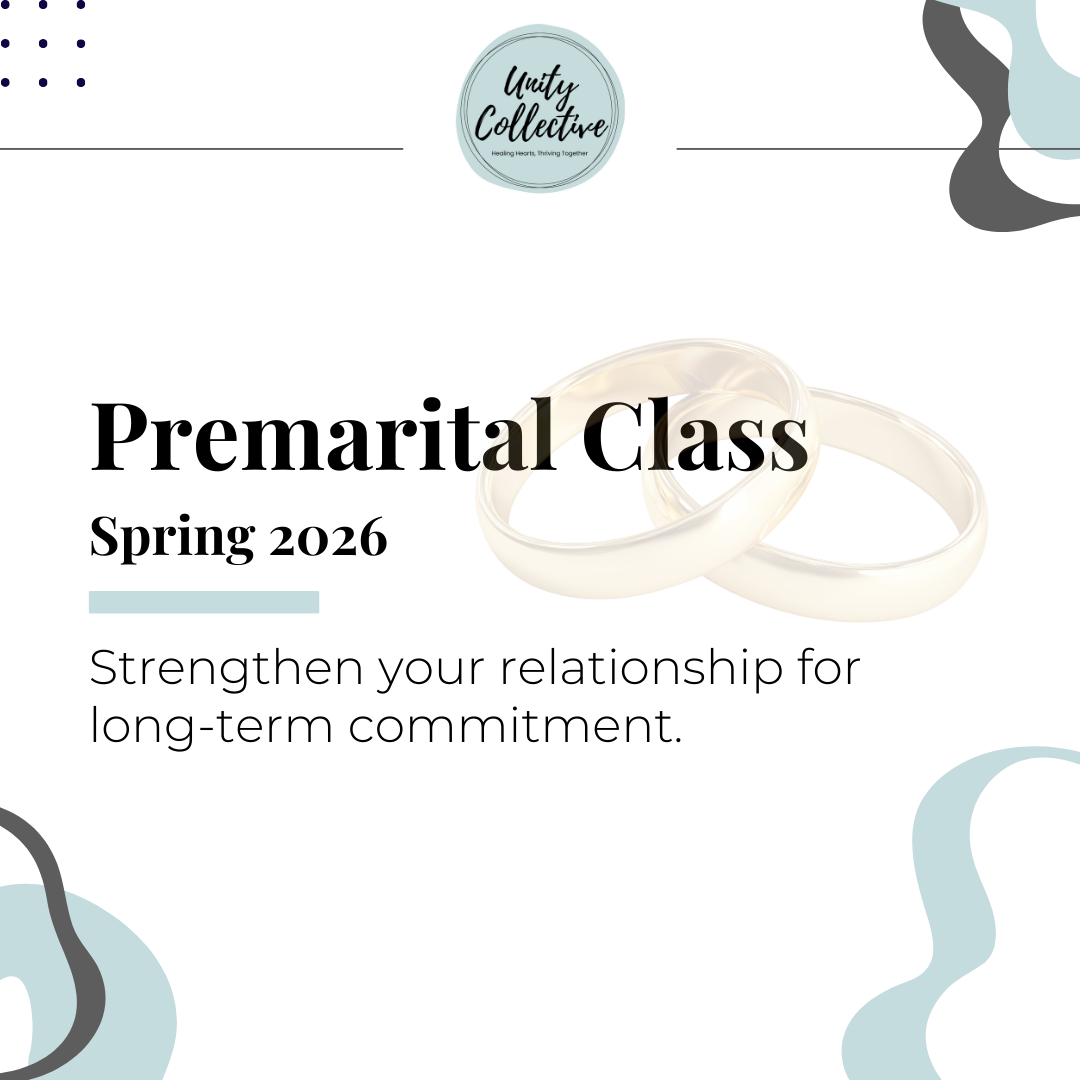 Unity Collective
Healing Hearts, Thriving Together

Premarital Class
Spring 2026

Strengthen your relationship for long-term commitment.